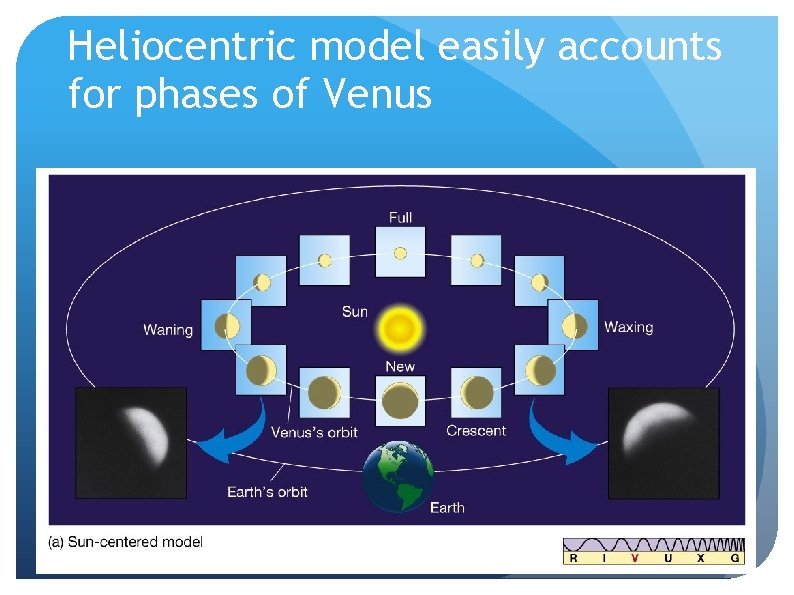 Heliocentric model easily accounts for phases of Venus

Full

Sun

Waning

Waxing

New

Venus's orbit

Crescent

Earth's orbit

Earth

(a) Sun-centered model

R I V U X G